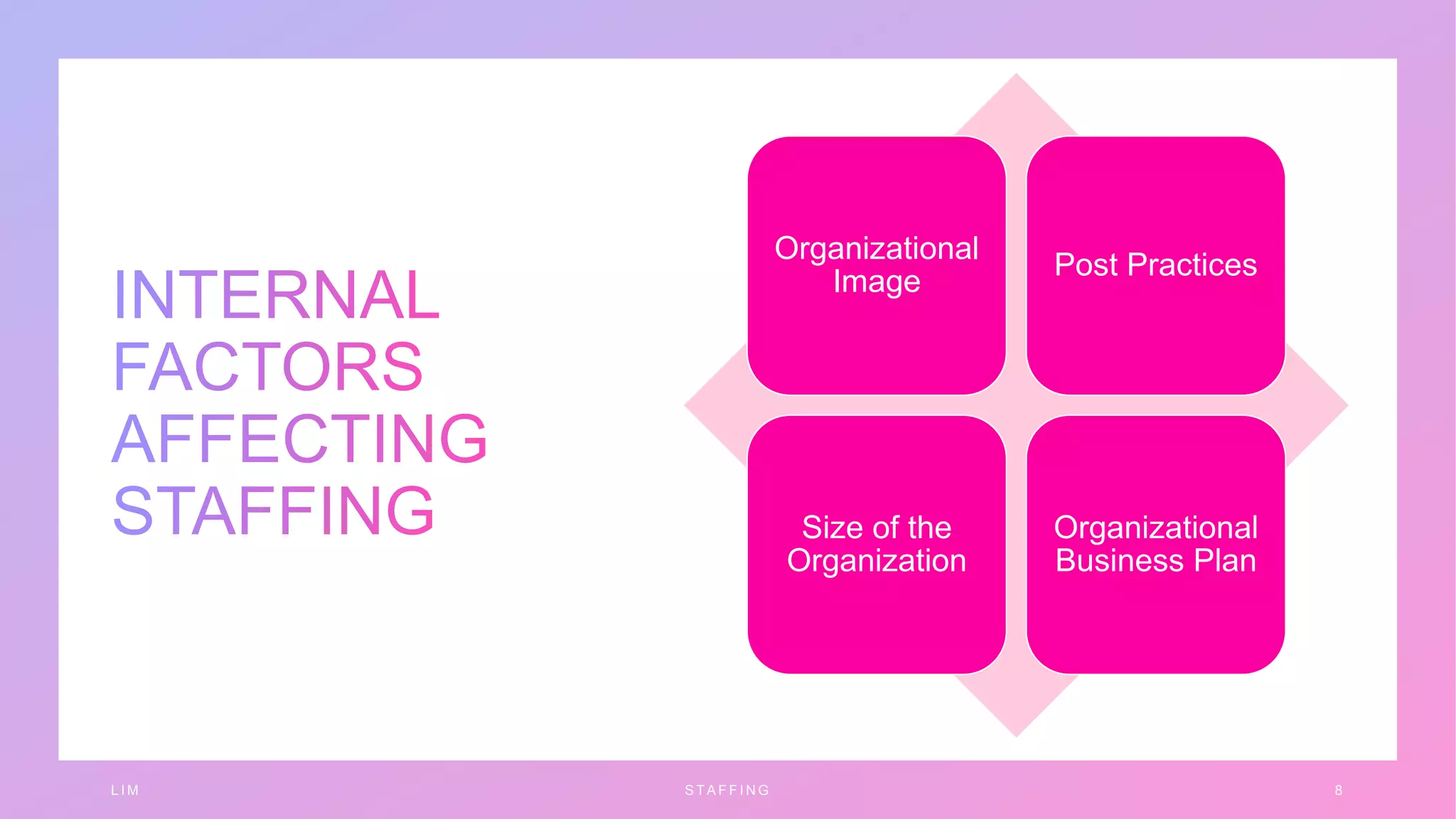 INTERNAL FACTORS AFFECTING STAFFING

Organizational Image

Post Practices

Size of the Organization

Organizational Business Plan

LIM

STAFFING

8